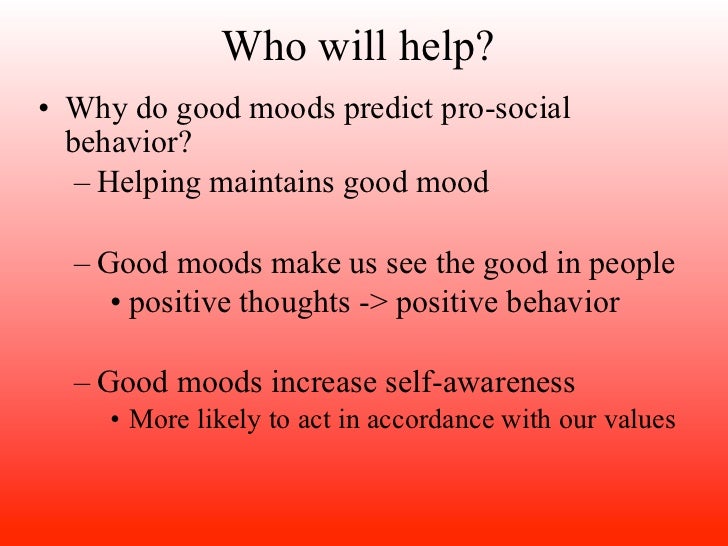 Who will help?

• Why do good moods predict pro-social behavior?

– Helping maintains good mood

– Good moods make us see the good in people

• positive thoughts -> positive behavior

– Good moods increase self-awareness

• More likely to act in accordance with our values